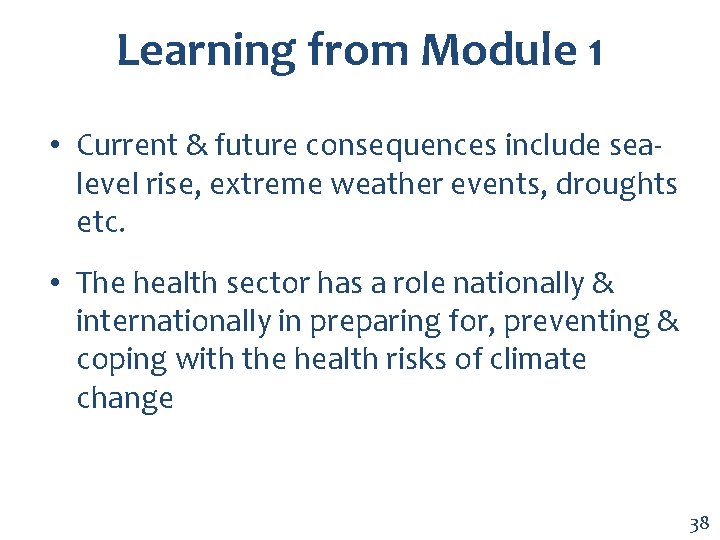 Learning from Module 1

• Current & future consequences include sea-level rise, extreme weather events, droughts etc.

• The health sector has a role nationally & internationally in preparing for, preventing & coping with the health risks of climate change

38